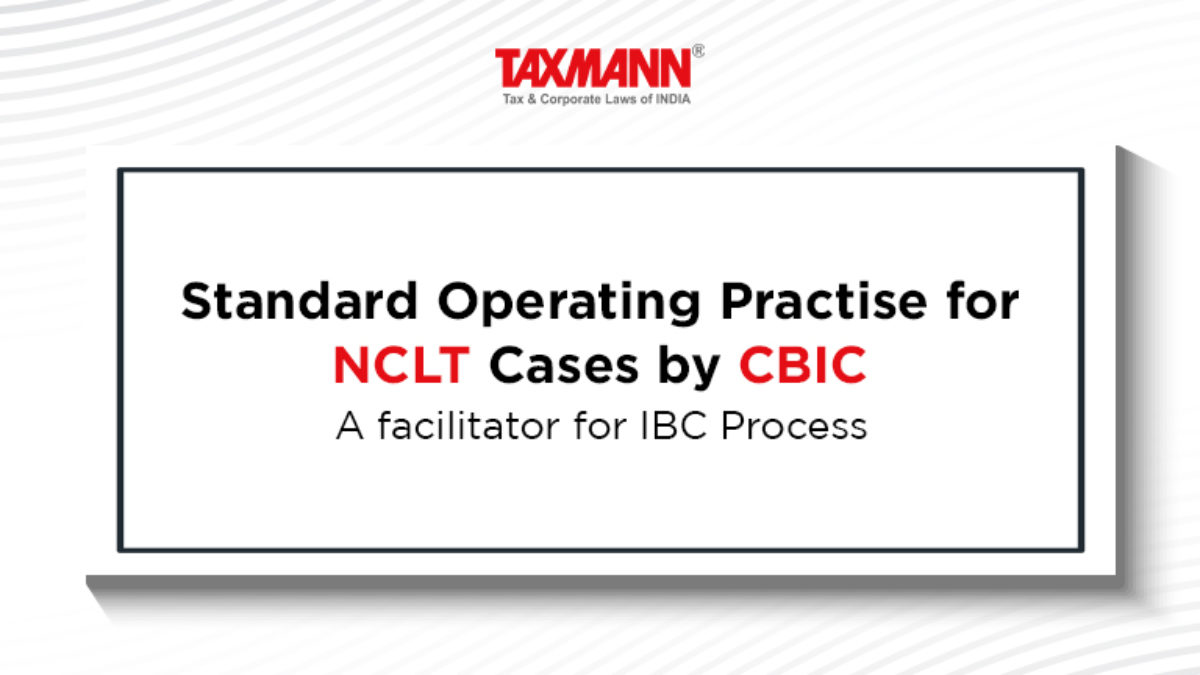 TAXMANN®
Tax & Corporate Laws of INDIA

Standard Operating Practise for NCLT Cases by CBIC
A facilitator for IBC Process